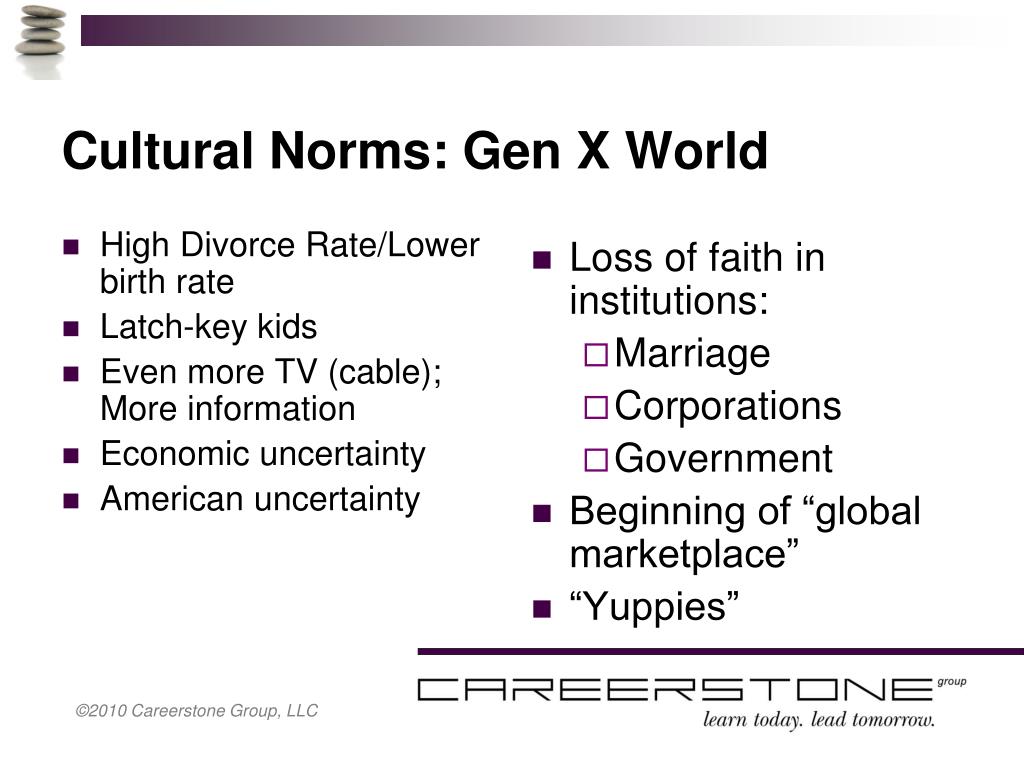 Cultural Norms: Gen X World

- High Divorce Rate/Lower birth rate
- Latch-key kids
- Even more TV (cable); More information
- Economic uncertainty
- American uncertainty

- Loss of faith in institutions:
  - Marriage
  - Corporations
  - Government
- Beginning of “global marketplace”
- “Yuppies”

©2010 Careerstone Group, LLC

CAREERSTONE group
learn today. lead tomorrow.